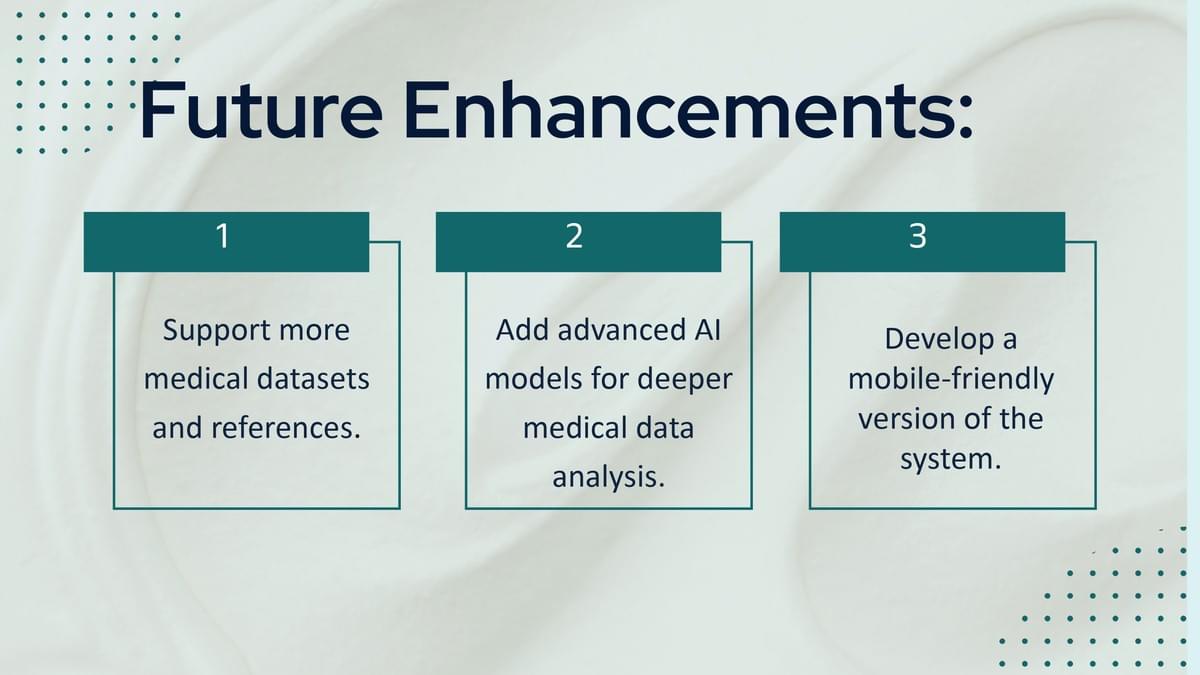 Future Enhancements:

1

Support more medical datasets and references.

2

Add advanced AI models for deeper medical data analysis.

3

Develop a mobile-friendly version of the system.